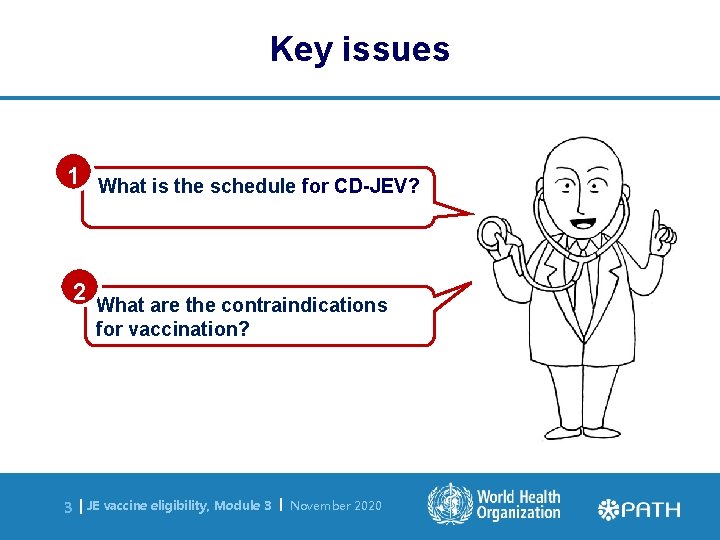 Key issues

1 What is the schedule for CD-JEV?

2 What are the contraindications for vaccination?

3 | JE vaccine eligibility, Module 3 | November 2020

World Health Organization

PATH